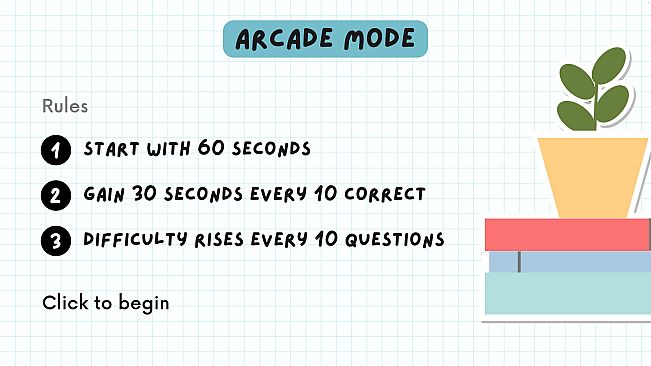 ARCADE MODE

Rules

1 START WITH 60 SECONDS

2 GAIN 30 SECONDS EVERY 10 CORRECT

3 DIFFICULTY RISES EVERY 10 QUESTIONS

Click to begin